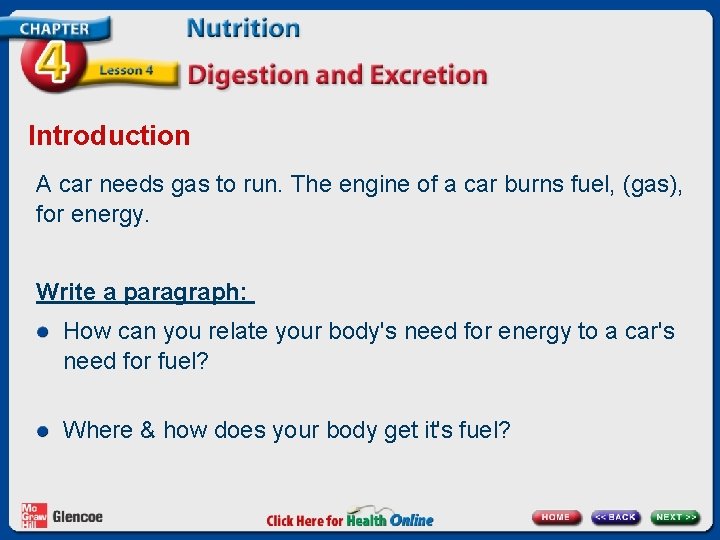 CHAPTER 4 Lesson 4

Nutrition

Digestion and Excretion

Introduction

A car needs gas to run. The engine of a car burns fuel, (gas), for energy.

Write a paragraph:

- How can you relate your body's need for energy to a car's need for fuel?

- Where & how does your body get it's fuel?

Mc Graw Hill Glencoe

Click Here for Health Online

HOME << BACK NEXT >>